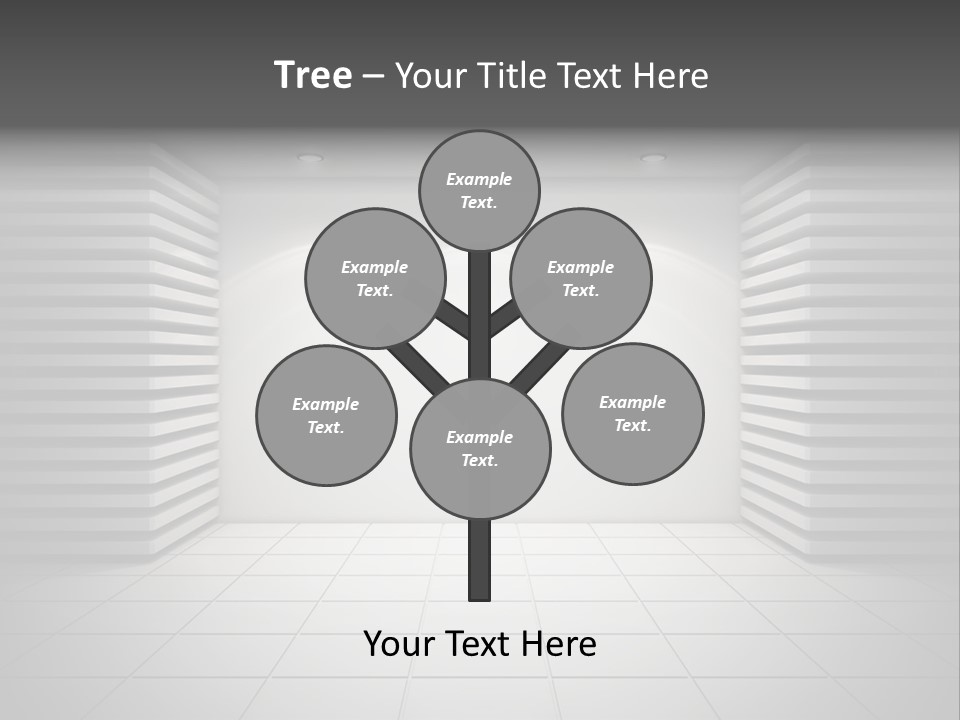 Tree – Your Title Text Here

Example Text.

Example Text.

Example Text.

Example Text.

Example Text.

Example Text.

Your Text Here